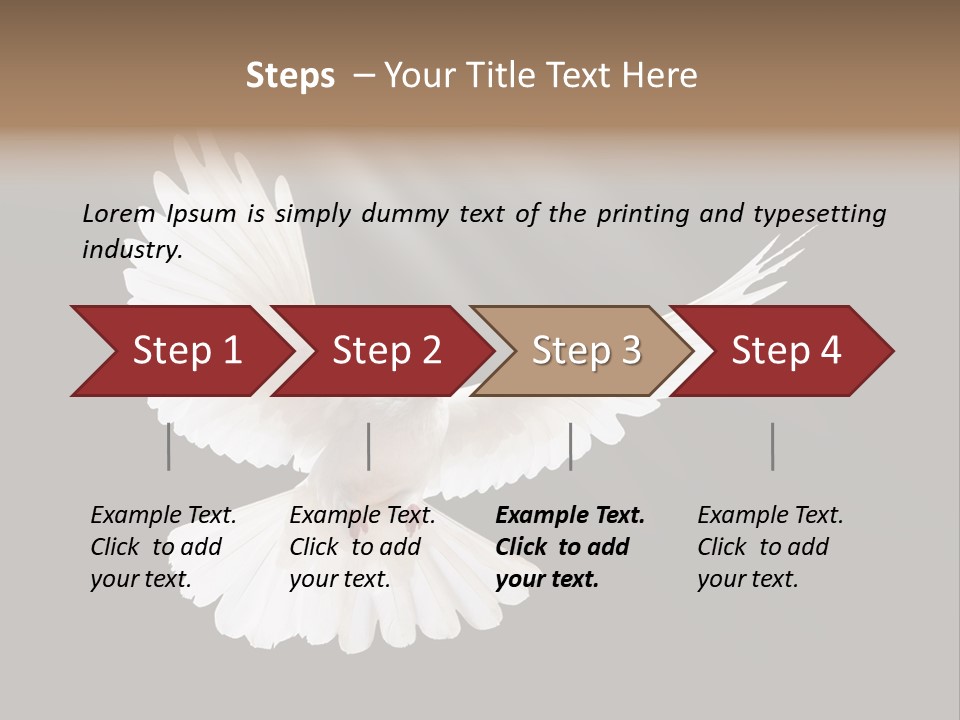 Steps – Your Title Text Here

Lorem Ipsum is simply dummy text of the printing and typesetting industry.

Step 1

Step 2

Step 3

Step 4

Example Text. Click to add your text.

Example Text. Click to add your text.

Example Text. Click to add your text.

Example Text. Click to add your text.